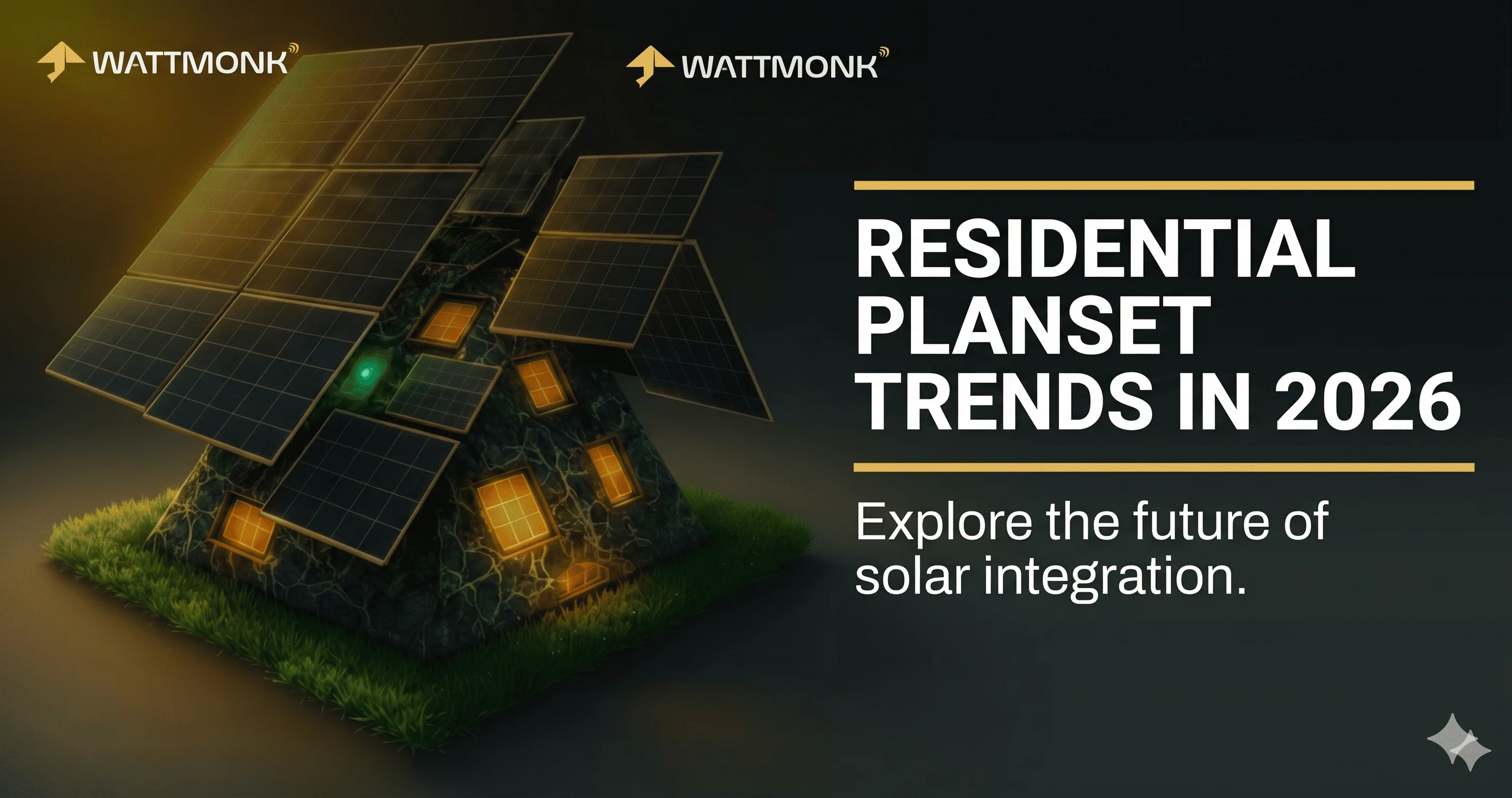 WATTMONK

WATTMONK

RESIDENTIAL PLANSET TRENDS IN 2026

Explore the future of solar integration.